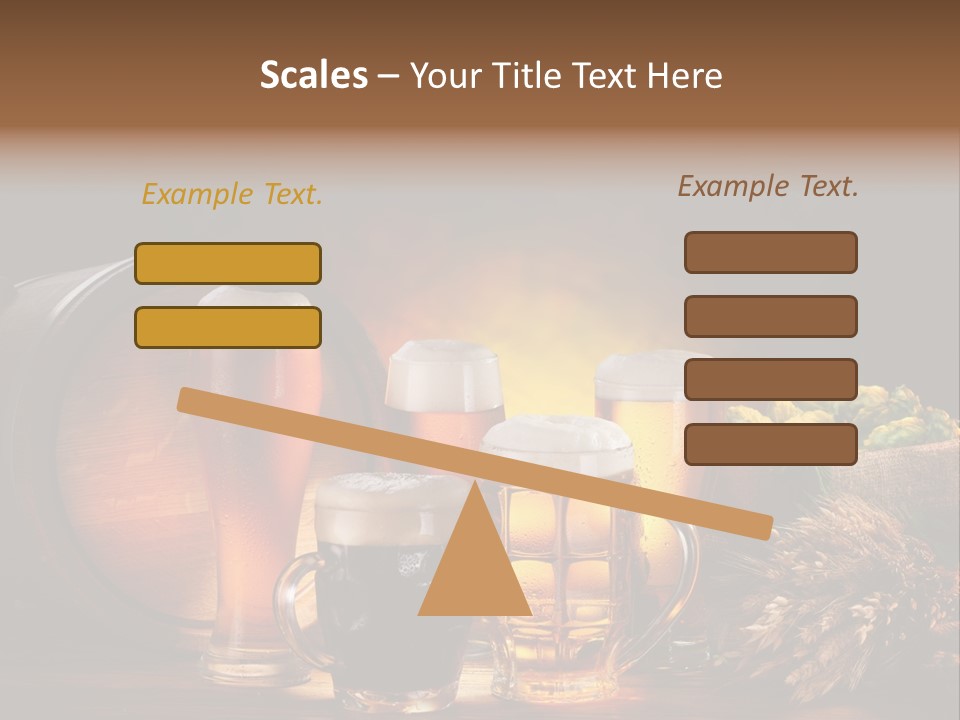 Scales – Your Title Text Here

Example Text.

Example Text.